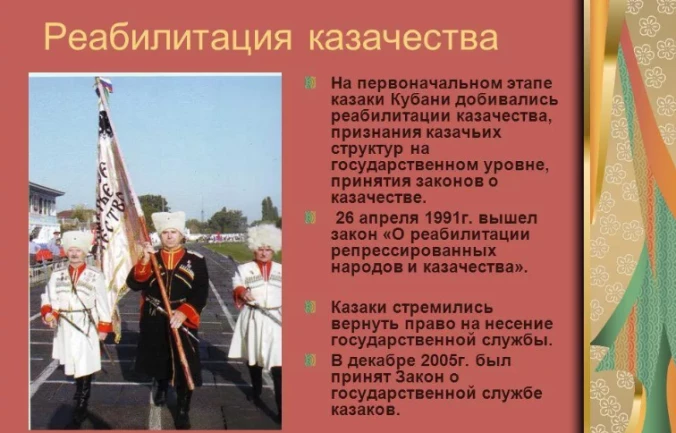 Реабилитация казачества

На первоначальном этапе казаки Кубани добивались реабилитации казачества, признания казачьих структур на государственном уровне, принятия законов о казачестве.

26 апреля 1991г. вышел закон «О реабилитации репрессированных народов и казачества».

Казаки стремились вернуть право на несение государственной службы.

В декабре 2005г. был принят Закон о государственной службе казаков.